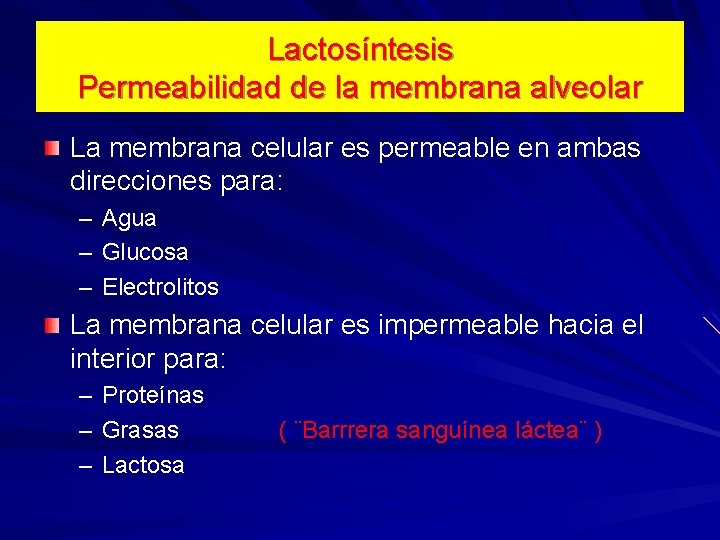 Lactosíntesis
Permeabilidad de la membrana alveolar

La membrana celular es permeable en ambas direcciones para:
– Agua
– Glucosa
– Electrolitos

La membrana celular es impermeable hacia el interior para:
– Proteínas
– Grasas ( ¨Barrrera sanguínea láctea¨ )
– Lactosa